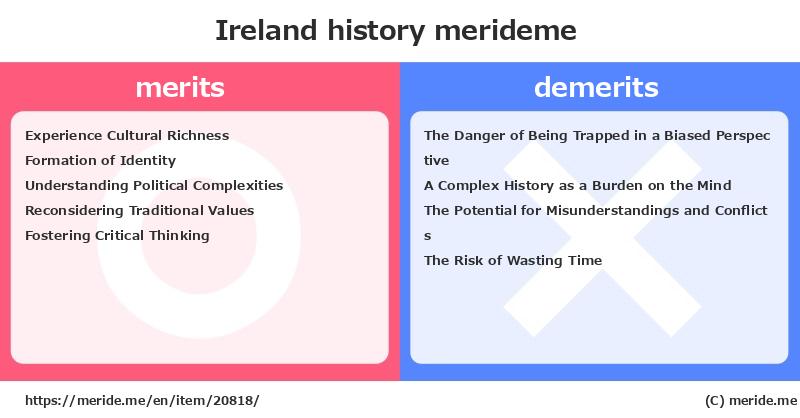 Ireland history merideme

merits

Experience Cultural Richness
Formation of Identity
Understanding Political Complexities
Reconsidering Traditional Values
Fostering Critical Thinking

demerits

The Danger of Being Trapped in a Biased Perspective
A Complex History as a Burden on the Mind
The Potential for Misunderstandings and Conflicts
The Risk of Wasting Time

https://meride.me/en/item/20818/

(C) meride.me